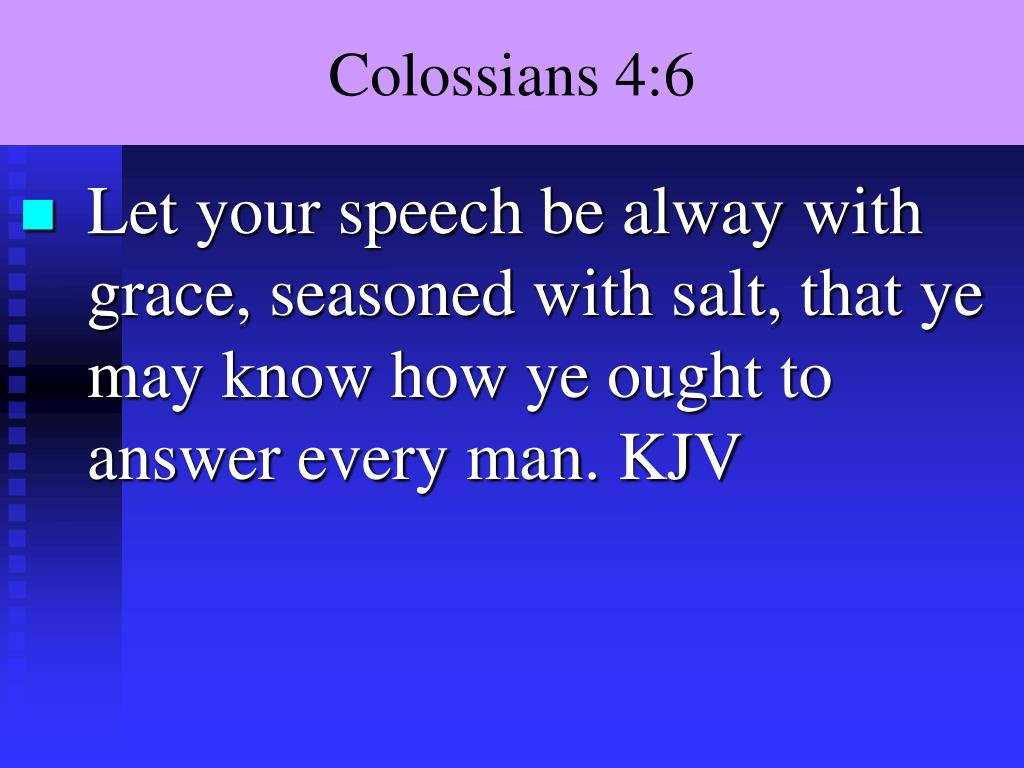 Colossians 4:6

Let your speech be alway with grace, seasoned with salt, that ye may know how ye ought to answer every man. KJV